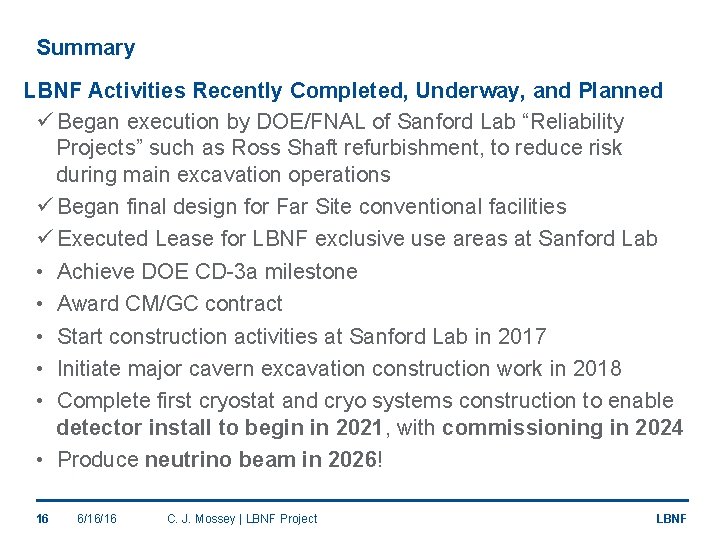 Summary

LBNF Activities Recently Completed, Underway, and Planned

✓ Began execution by DOE/FNAL of Sanford Lab “Reliability Projects” such as Ross Shaft refurbishment, to reduce risk during main excavation operations

✓ Began final design for Far Site conventional facilities

✓ Executed Lease for LBNF exclusive use areas at Sanford Lab

• Achieve DOE CD-3a milestone

• Award CM/GC contract

• Start construction activities at Sanford Lab in 2017

• Initiate major cavern excavation construction work in 2018

• Complete first cryostat and cryo systems construction to enable detector install to begin in 2021, with commissioning in 2024

• Produce neutrino beam in 2026!

16 6/16/16 C. J. Mossey | LBNF Project LBNF